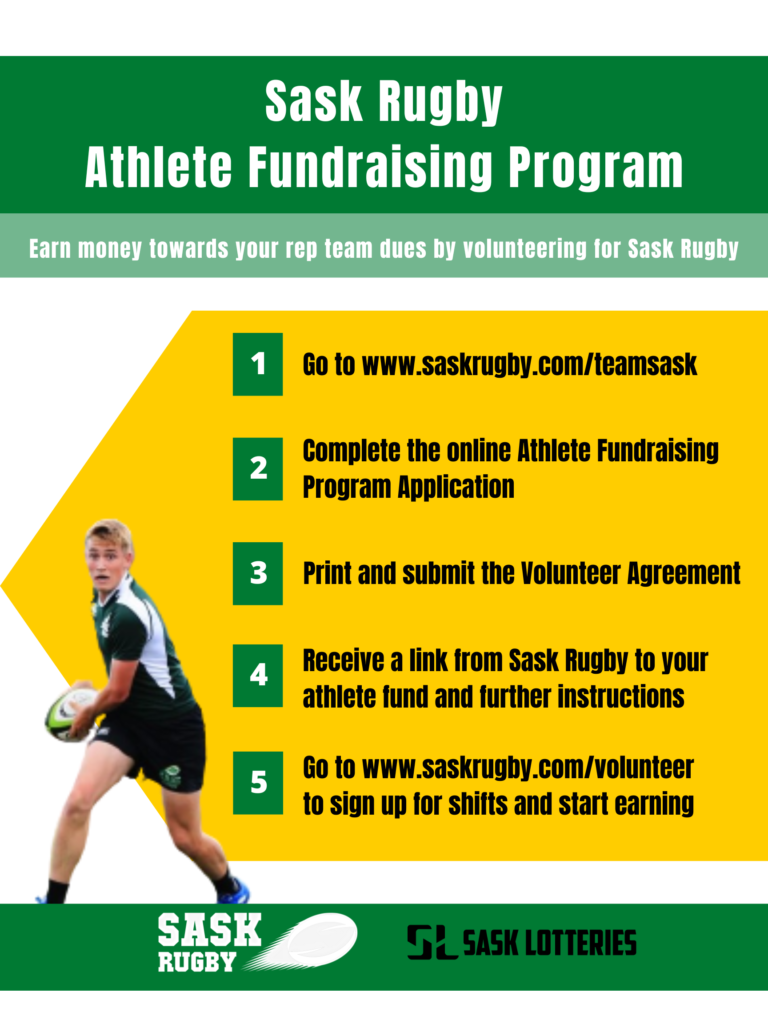 Sask Rugby
Athlete Fundraising Program

Earn money towards your rep team dues by volunteering for Sask Rugby

1 Go to www.saskrugby.com/teamsask

2 Complete the online Athlete Fundraising Program Application

3 Print and submit the Volunteer Agreement

4 Receive a link from Sask Rugby to your athlete fund and further instructions

5 Go to www.saskrugby.com/volunteer to sign up for shifts and start earning

SASK RUGBY

SL SASK LOTTERIES